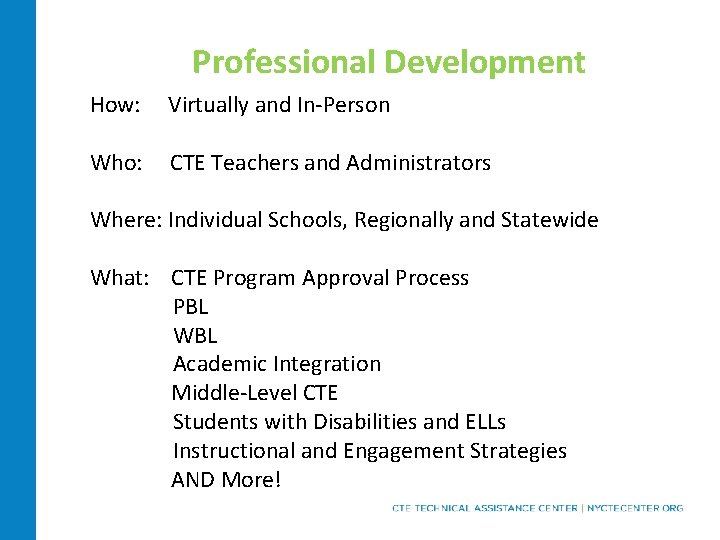 Professional Development

How: Virtually and In-Person

Who: CTE Teachers and Administrators

Where: Individual Schools, Regionally and Statewide

What: CTE Program Approval Process
PBL
WBL
Academic Integration
Middle-Level CTE
Students with Disabilities and ELLs
Instructional and Engagement Strategies
AND More!

CTE TECHNICAL ASSISTANCE CENTER | NYCTECENTER.ORG